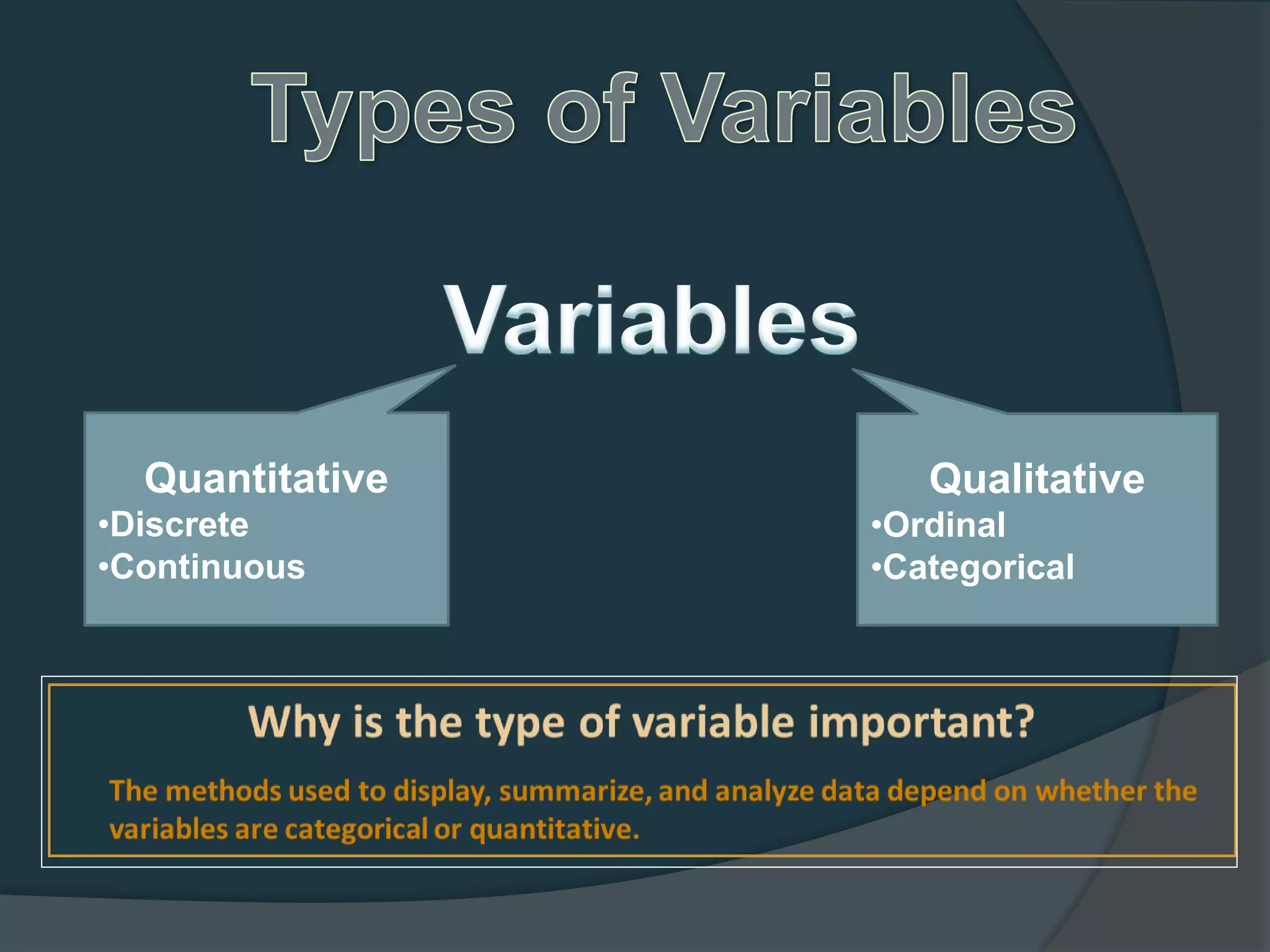 Types of Variables

Variables

Quantitative
•Discrete
•Continuous

Qualitative
•Ordinal
•Categorical

Why is the type of variable important?

The methods used to display, summarize, and analyze data depend on whether the variables are categorical or quantitative.